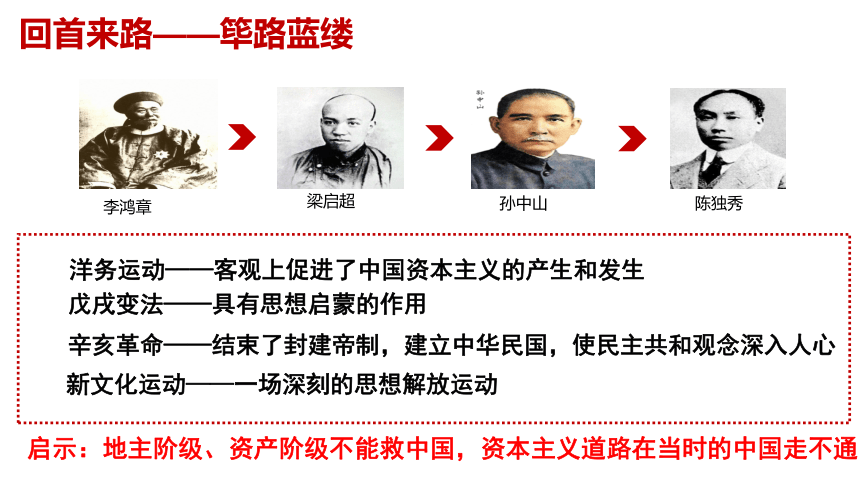 回首来路——筚路蓝缕

孙中山

李鸿章

梁启超

孙中山

陈独秀

洋务运动——客观上促进了中国资本主义的产生和发生
戊戌变法——具有思想启蒙的作用
辛亥革命——结束了封建帝制，建立中华民国，使民主共和观念深入人心
新文化运动——一场深刻的思想解放运动

启示：地主阶级、资产阶级不能救中国，资本主义道路在当时的中国走不通